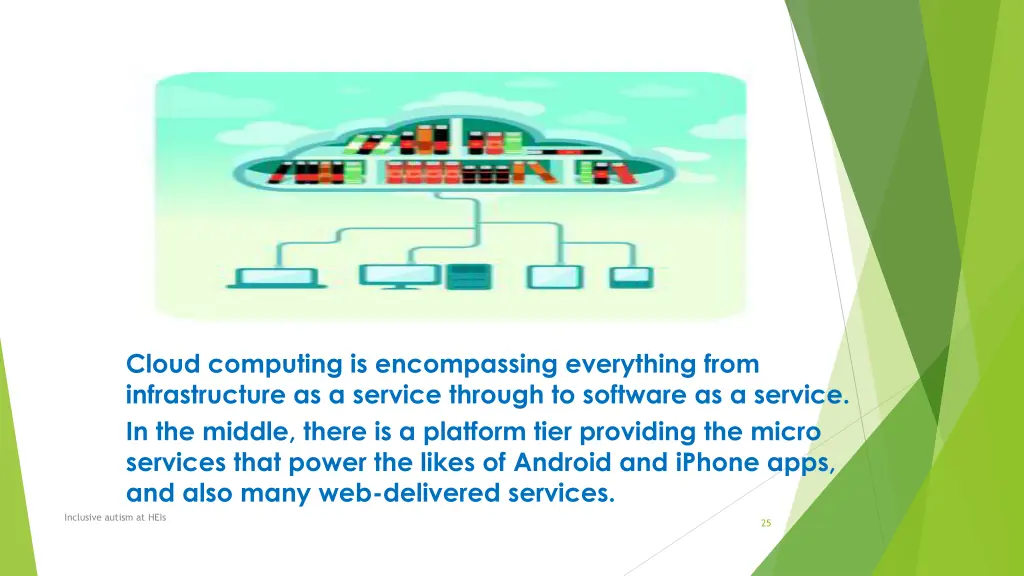 Cloud computing is encompassing everything from infrastructure as a service through to software as a service.

In the middle, there is a platform tier providing the micro services that power the likes of Android and iPhone apps, and also many web-delivered services.

Inclusive autism at HEIs

25